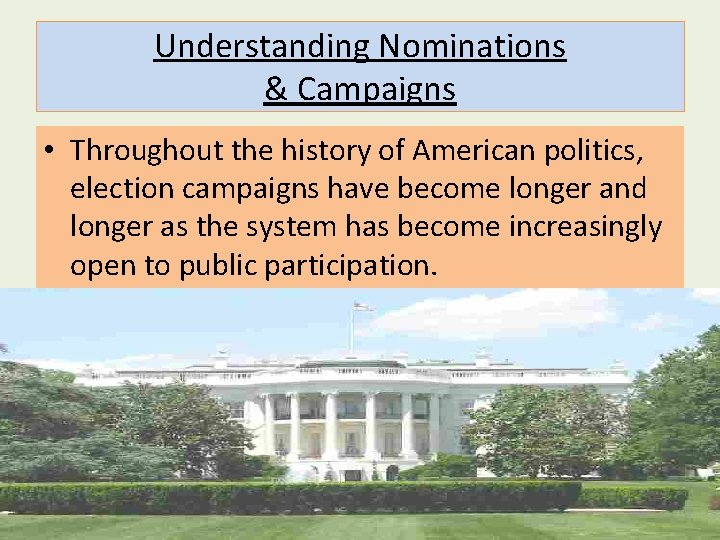 Understanding Nominations & Campaigns

• Throughout the history of American politics, election campaigns have become longer and longer as the system has become increasingly open to public participation.